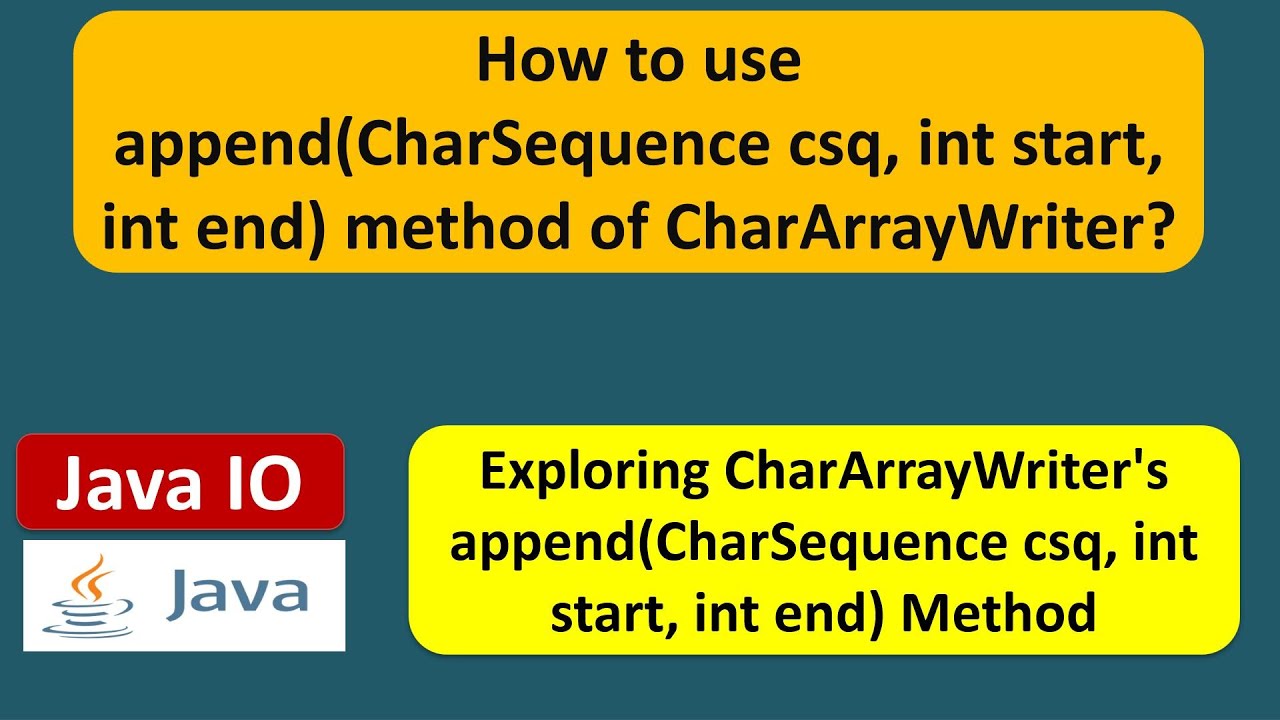 How to use append(CharSequence csq, int start, int end) method of CharArrayWriter?

Java IO

Java

Exploring CharArrayWriter's append(CharSequence csq, int start, int end) Method